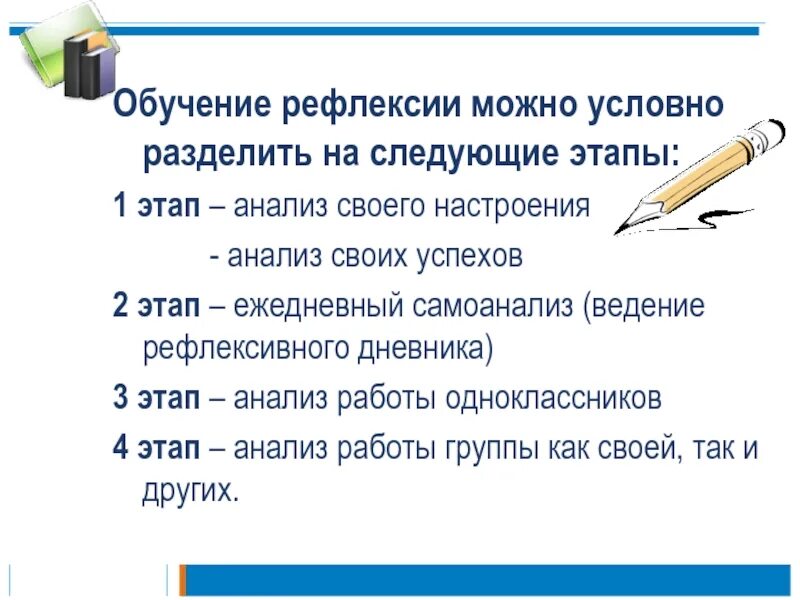 Обучение рефлексии можно условно разделить на следующие этапы:

1 этап – анализ своего настроения

- анализ своих успехов

2 этап – ежедневный самоанализ (ведение рефлексивного дневника)

3 этап – анализ работы одноклассников

4 этап – анализ работы группы как своей, так и других.